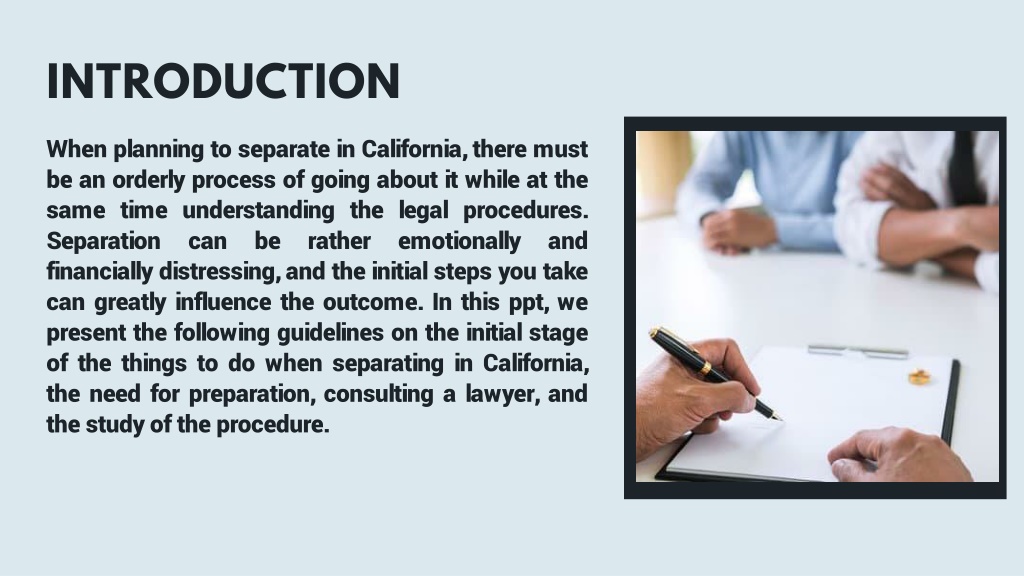 INTRODUCTION

When planning to separate in California, there must be an orderly process of going about it while at the same time understanding the legal procedures. Separation can be rather emotionally and financially distressing, and the initial steps you take can greatly influence the outcome. In this ppt, we present the following guidelines on the initial stage of the things to do when separating in California, the need for preparation, consulting a lawyer, and the study of the procedure.